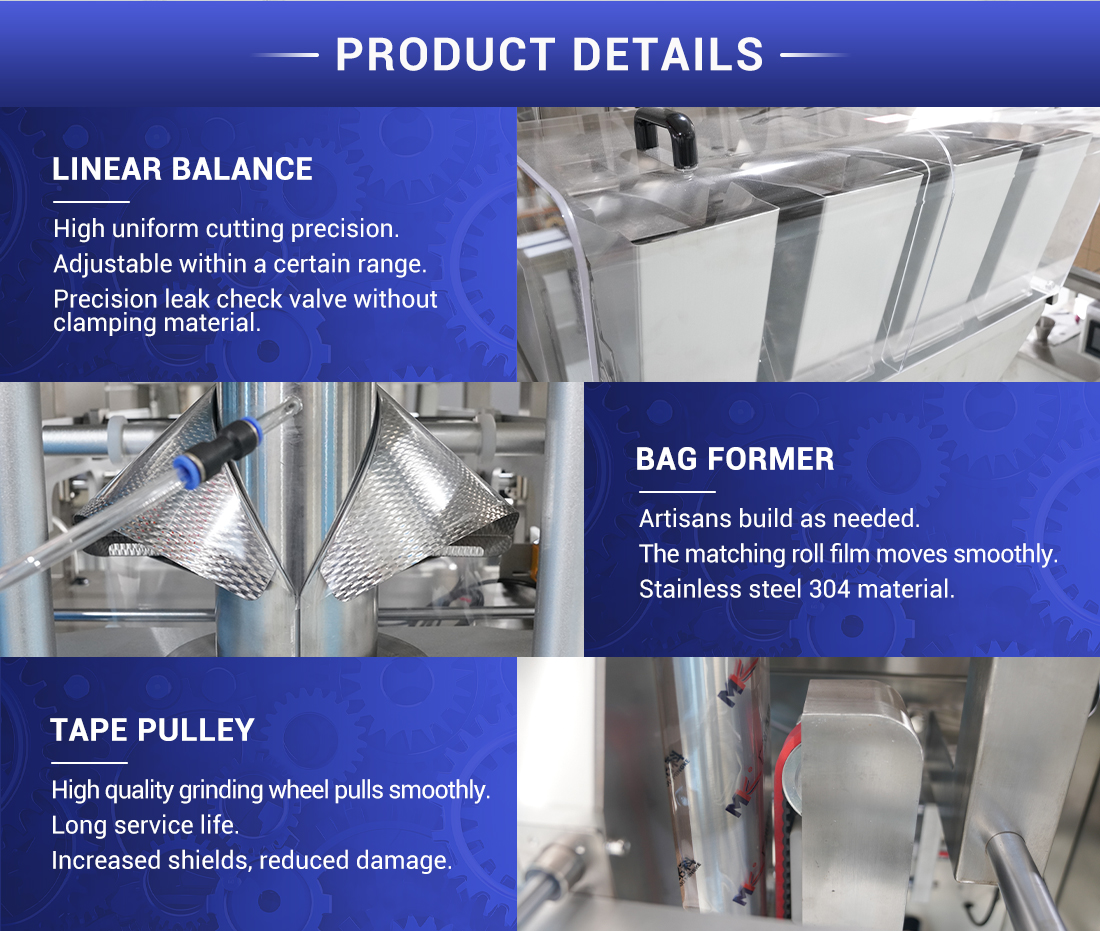 PRODUCT DETAILS

LINEAR BALANCE

High uniform cutting precision.
Adjustable within a certain range.
Precision leak check valve without clamping material.

BAG FORMER

Artisans build as needed.
The matching roll film moves smoothly.
Stainless steel 304 material.

TAPE PULLEY

High quality grinding wheel pulls smoothly.
Long service life.
Increased shields, reduced damage.